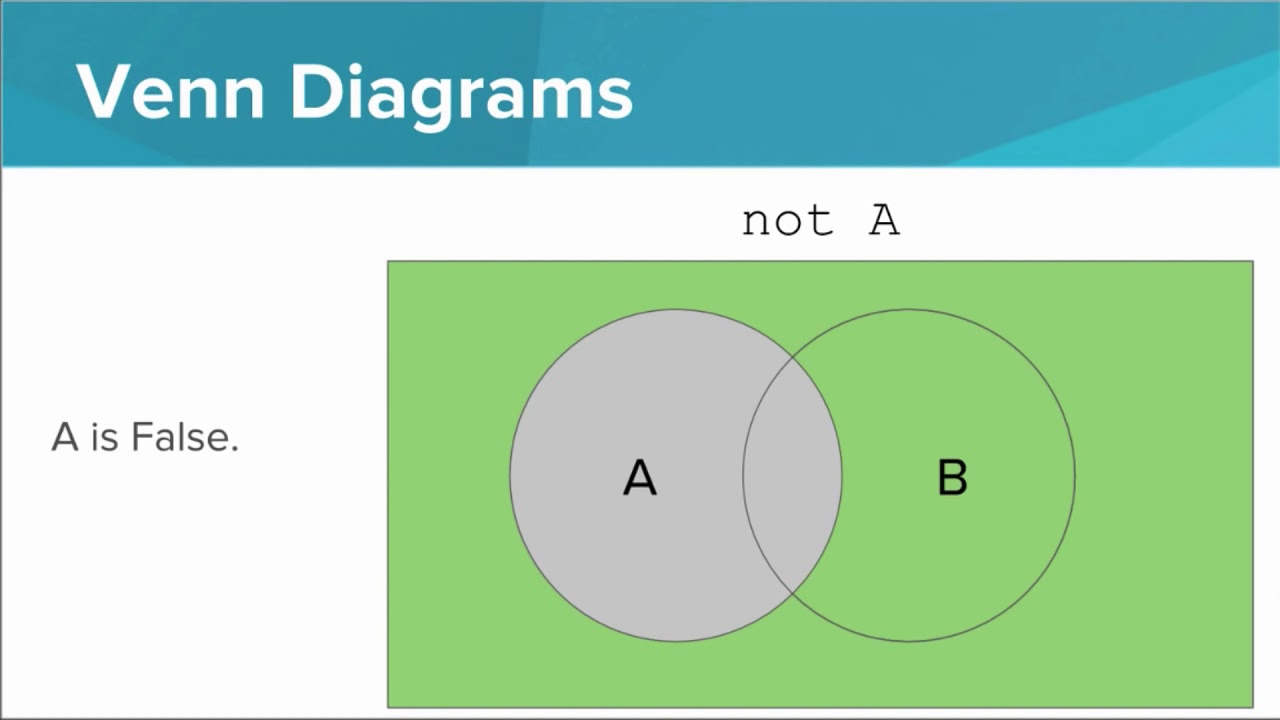 Venn Diagrams

not A

A is False.

A

B